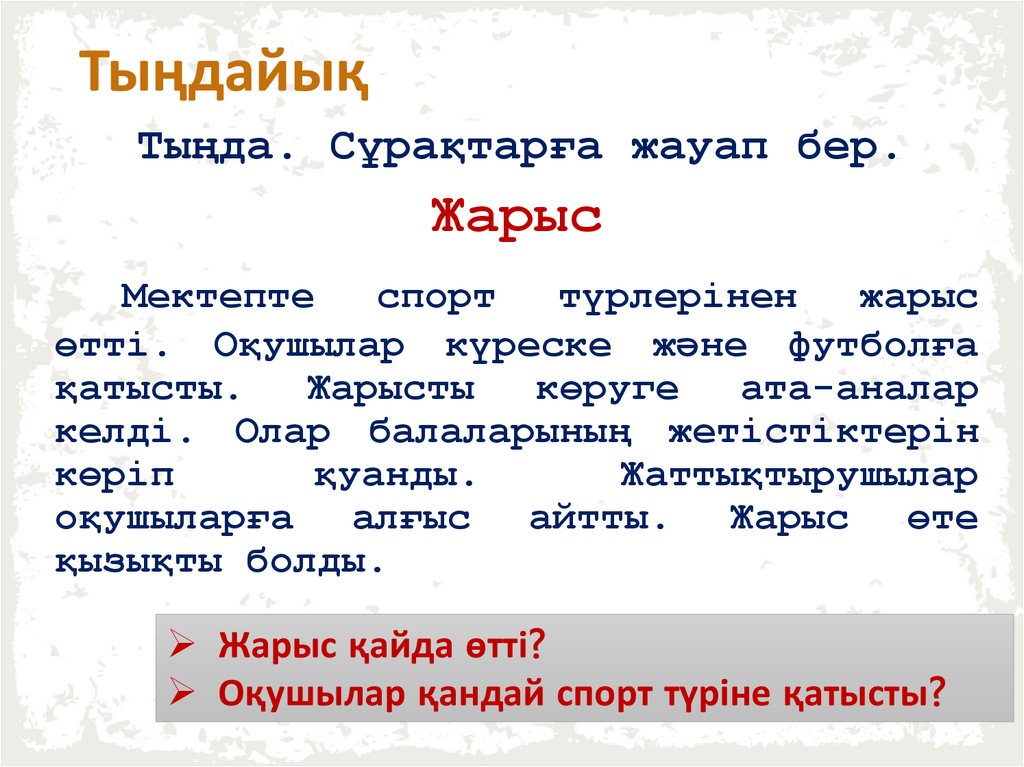 Тыңдайық

Тыңда. Сұрақтарға жауап бер.

Жарыс

Мектепте спорт түрлерінен жарыс өтті. Оқушылар күреске және футболға қатысты. Жарысты көруге ата-аналар келді. Олар балаларының жетістіктерін көріп қуанды. Жаттықтырушылар оқушыларға алғыс айтты. Жарыс өте қызықты болды.

➢ Жарыс қайда өтті?
➢ Оқушылар қандай спорт түріне қатысты?